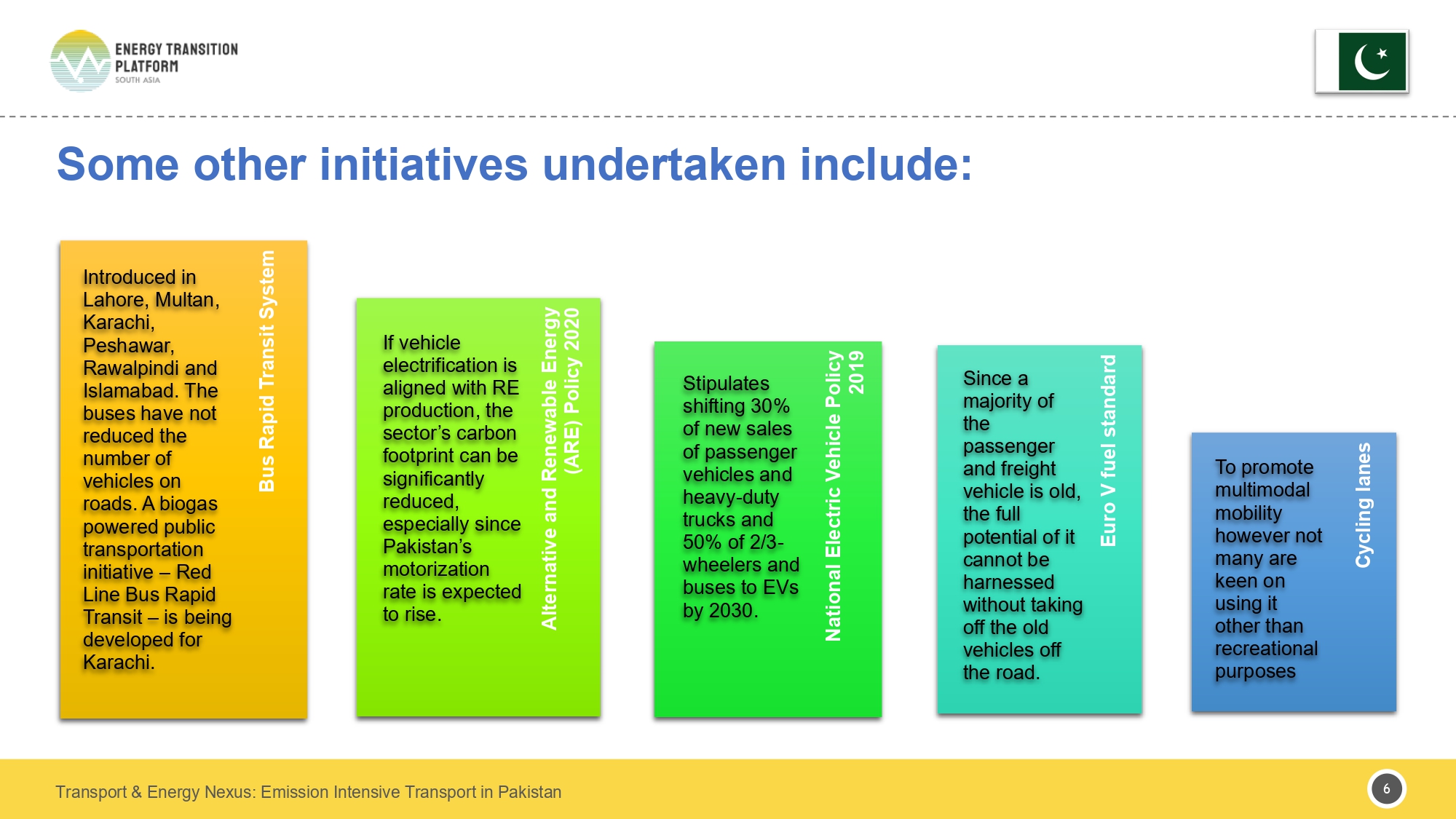 ENERGY TRANSITION PLATFORM
SOUTH ASIA

Some other initiatives undertaken include:

Bus Rapid Transit System

Introduced in Lahore, Multan, Karachi, Peshawar, Rawalpindi and Islamabad. The buses have not reduced the number of vehicles on roads. A biogas powered public transportation initiative – Red Line Bus Rapid Transit – is being developed for Karachi.

Alternative and Renewable Energy (ARE) Policy 2020

If vehicle electrification is aligned with RE production, the sector's carbon footprint can be significantly reduced, especially since Pakistan's motorization rate is expected to rise.

National Electric Vehicle Policy 2019

Stipulates shifting 30% of new sales of passenger vehicles and heavy-duty trucks and 50% of 2/3-wheelers and buses to EVs by 2030.

Euro V fuel standard

Since a majority of the passenger and freight vehicle is old, the full potential of it cannot be harnessed without taking off the old vehicles off the road.

Cycling lanes

To promote multimodal mobility however not many are keen on using it other than recreational purposes

Transport & Energy Nexus: Emission Intensive Transport in Pakistan

6